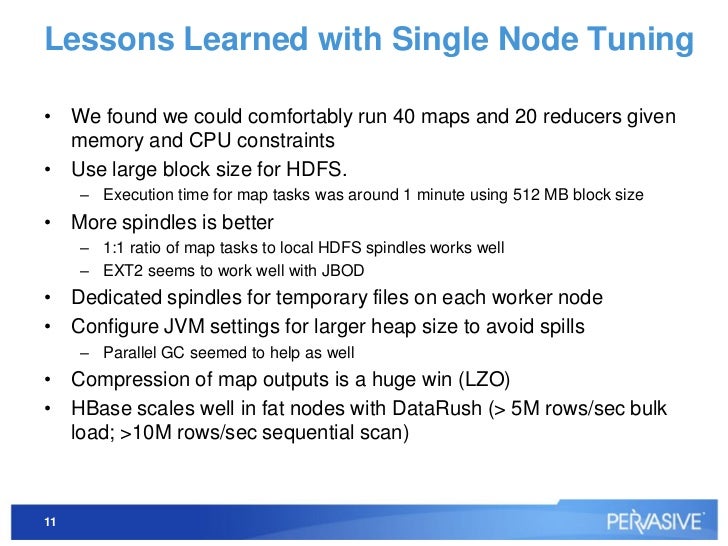 Lessons Learned with Single Node Tuning

• We found we could comfortably run 40 maps and 20 reducers given memory and CPU constraints
• Use large block size for HDFS.
  – Execution time for map tasks was around 1 minute using 512 MB block size
• More spindles is better
  – 1:1 ratio of map tasks to local HDFS spindles works well
  – EXT2 seems to work well with JBOD
• Dedicated spindles for temporary files on each worker node
• Configure JVM settings for larger heap size to avoid spills
  – Parallel GC seemed to help as well
• Compression of map outputs is a huge win (LZO)
• HBase scales well in fat nodes with DataRush (> 5M rows/sec bulk load; >10M rows/sec sequential scan)

11

PERVASIVE